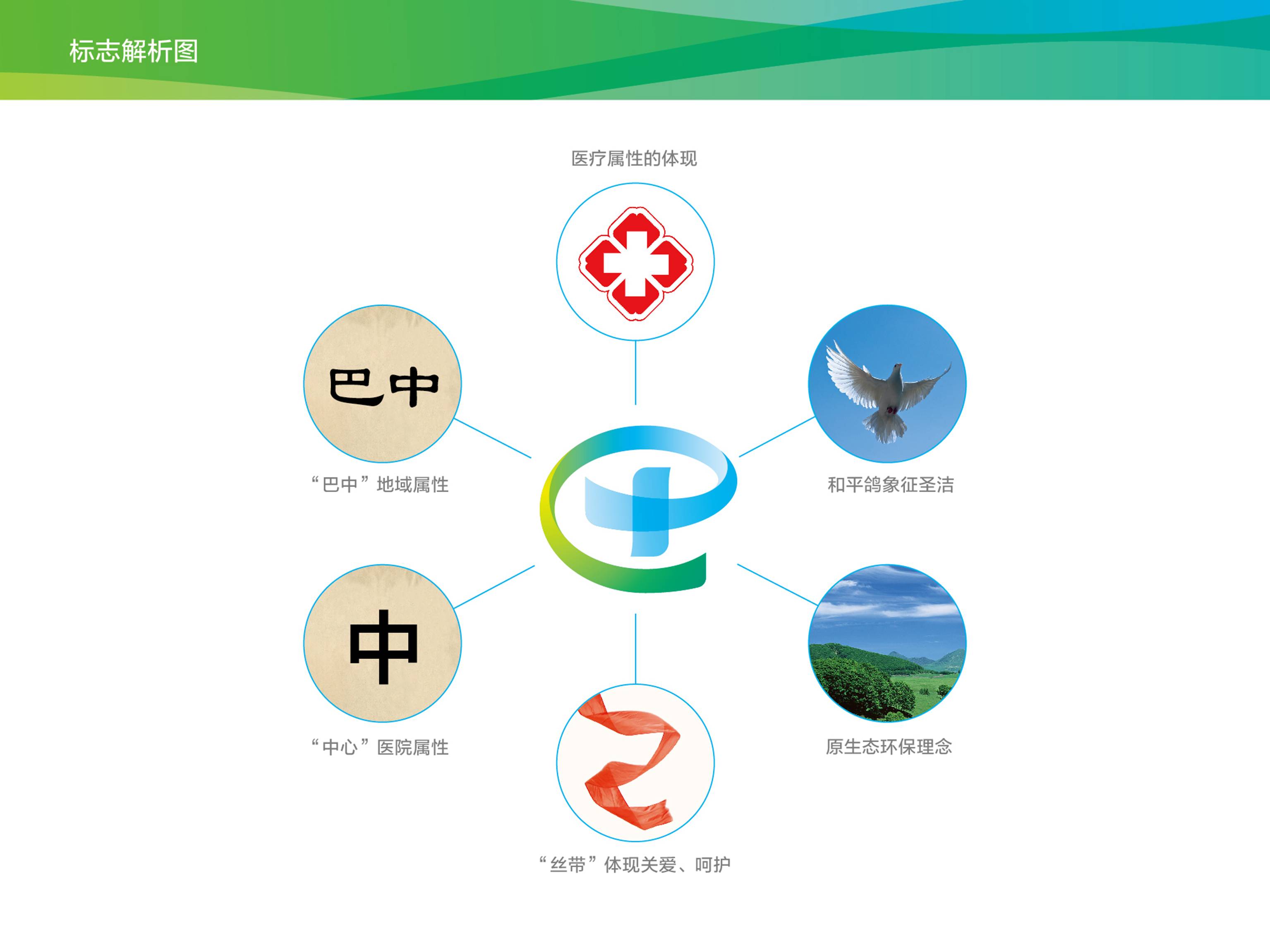 标志解析图

医疗属性的体现

巴中

“巴中”地域属性

和平鸽象征圣洁

中

“中心”医院属性

原生态环保理念

“丝带”体现关爱、呵护